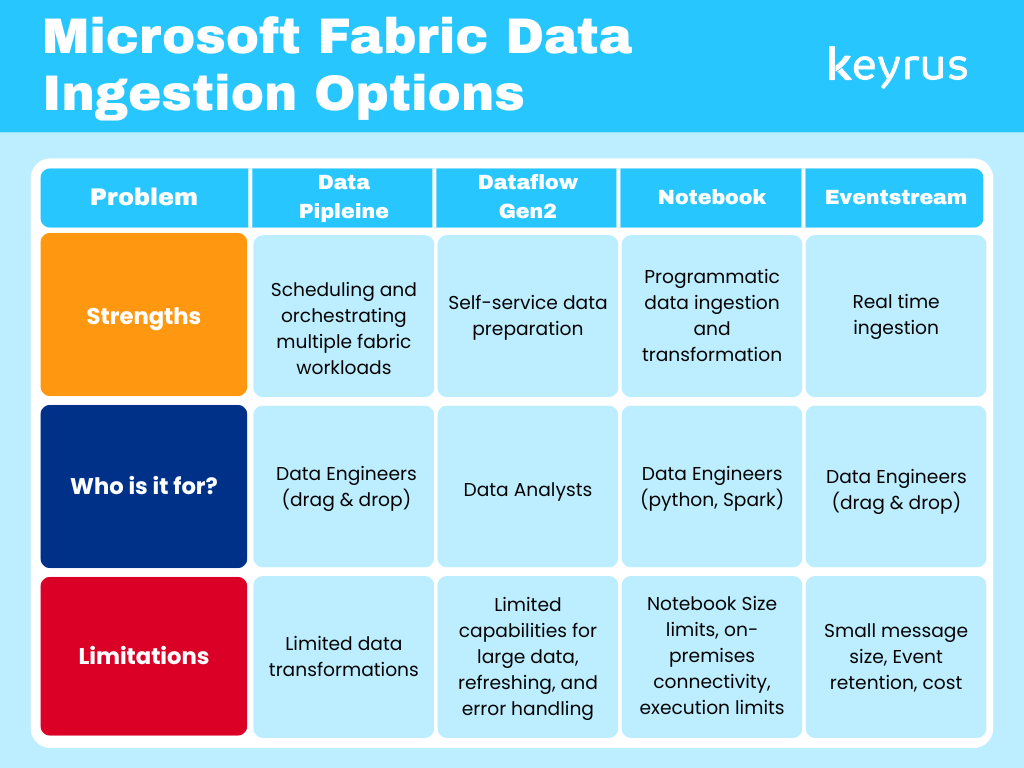 Microsoft Fabric Data Ingestion Options

keyrus

| Problem | Data Pipleine | Dataflow Gen2 | Notebook | Eventstream |
|---|---|---|---|---|
| Strengths | Scheduling and orchestrating multiple fabric workloads | Self-service data preparation | Programmatic data ingestion and transformation | Real time ingestion |
| Who is it for? | Data Engineers (drag & drop) | Data Analysts | Data Engineers (python, Spark) | Data Engineers (drag & drop) |
| Limitations | Limited data transformations | Limited capabilities for large data, refreshing, and error handling | Notebook Size limits, on-premises connectivity, execution limits | Small message size, Event retention, cost |